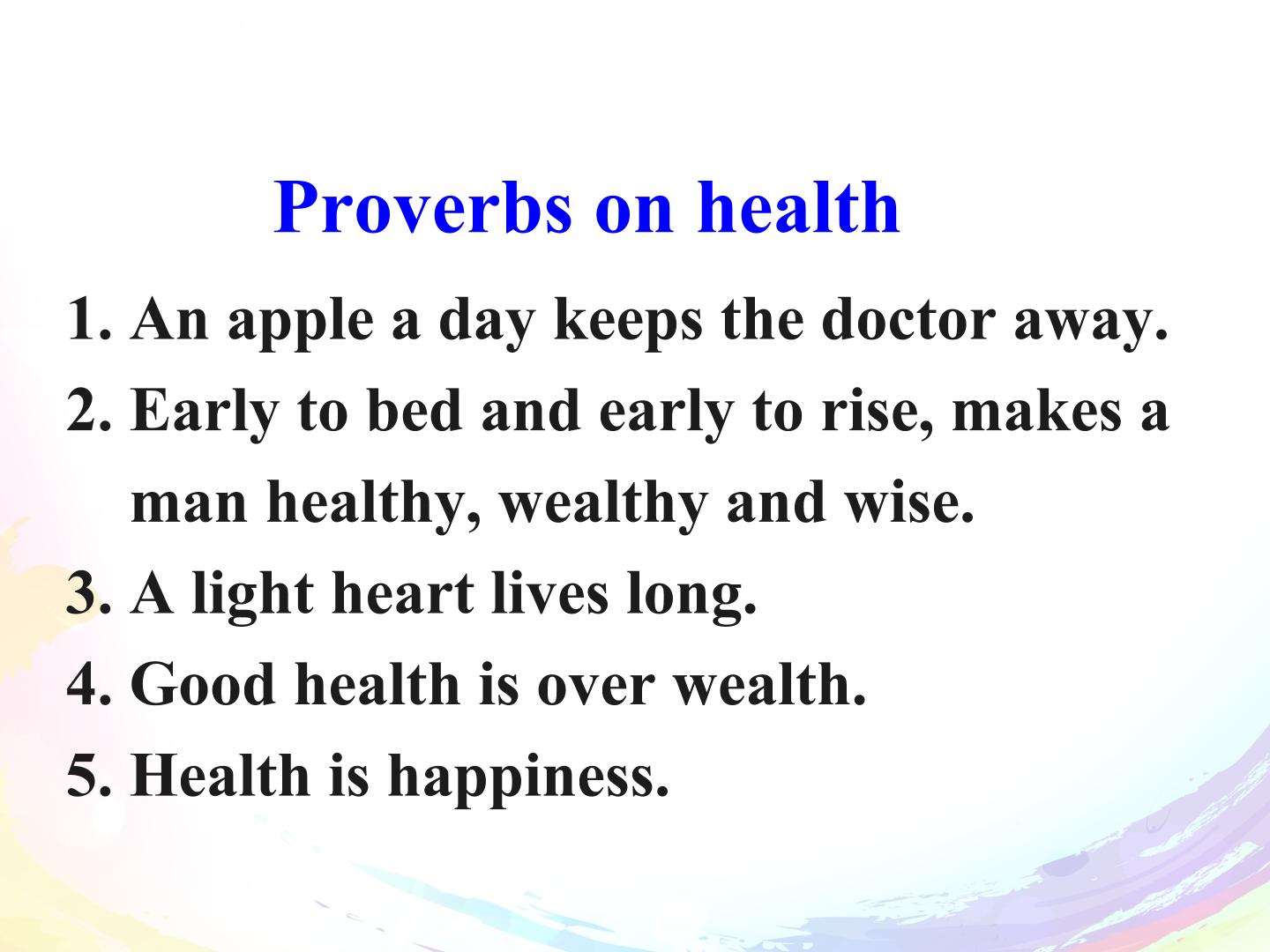 Proverbs on health

1. An apple a day keeps the doctor away.

2. Early to bed and early to rise, makes a man healthy, wealthy and wise.

3. A light heart lives long.

4. Good health is over wealth.

5. Health is happiness.